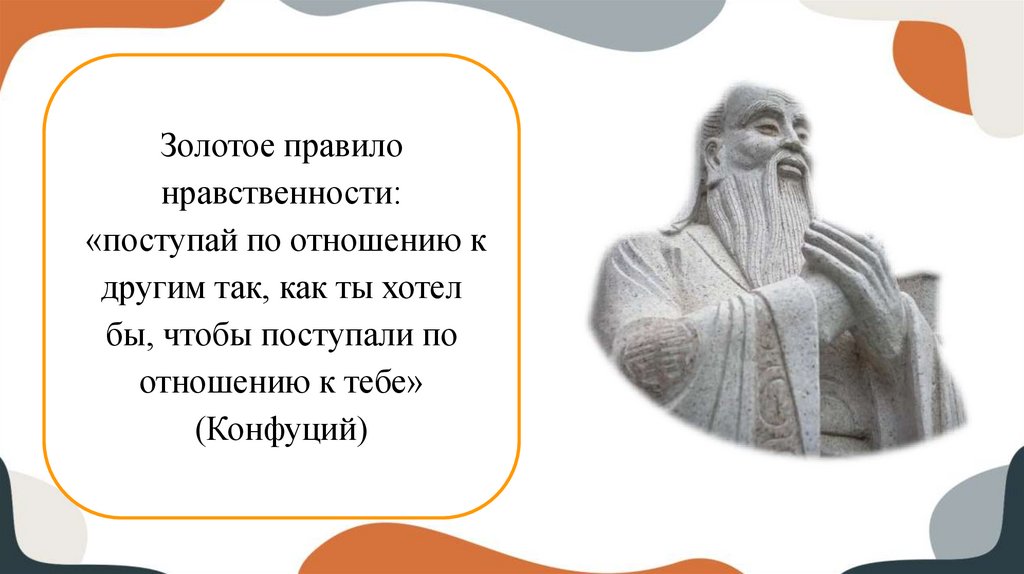 Золотое правило нравственности:
«поступай по отношению к другим так, как ты хотел бы, чтобы поступали по отношению к тебе»
(Конфуций)